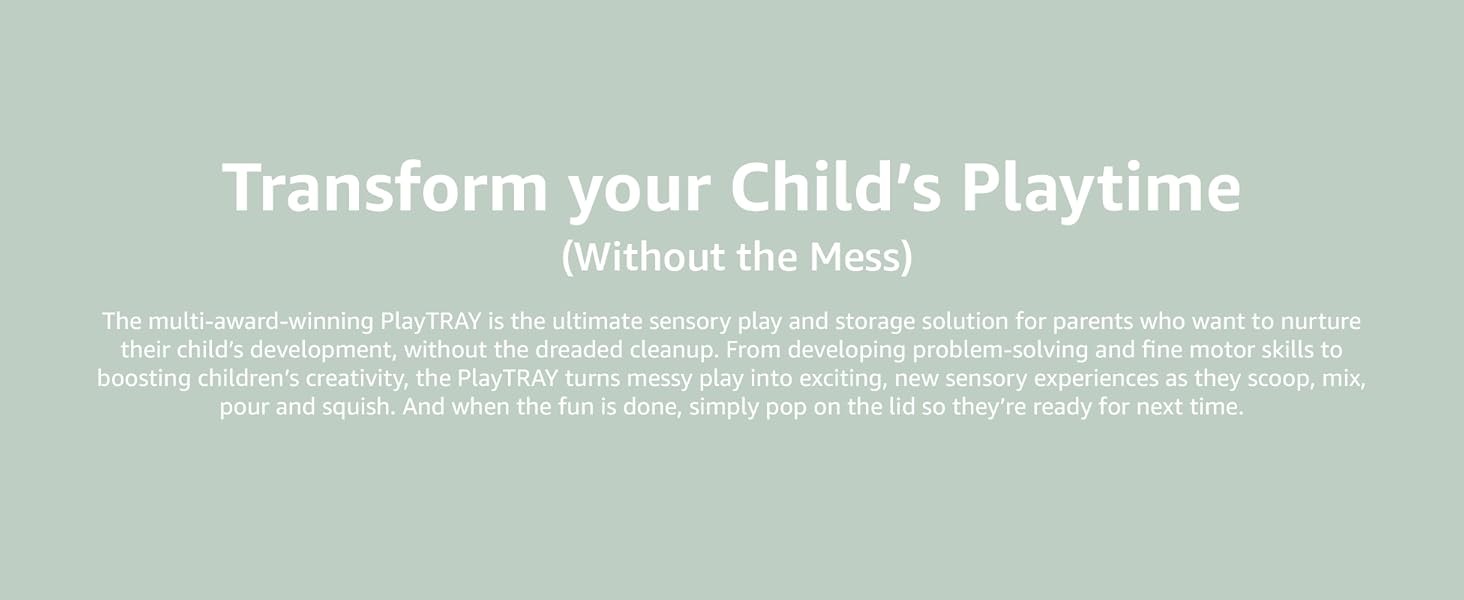 Transform your Child’s Playtime
(Without the Mess)

The multi-award-winning PlayTRAY is the ultimate sensory play and storage solution for parents who want to nurture their child’s development, without the dreaded cleanup. From developing problem-solving and fine motor skills to boosting children’s creativity, the PlayTRAY turns messy play into exciting, new sensory experiences as they scoop, mix, pour and squish. And when the fun is done, simply pop on the lid so they’re ready for next time.